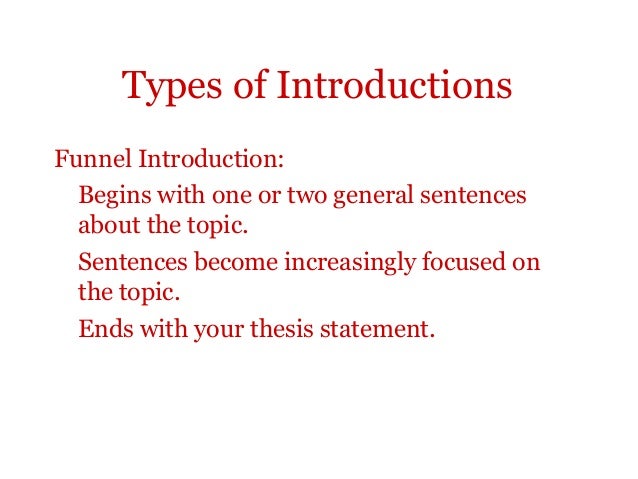 Types of Introductions

Funnel Introduction:

Begins with one or two general sentences about the topic.

Sentences become increasingly focused on the topic.

Ends with your thesis statement.